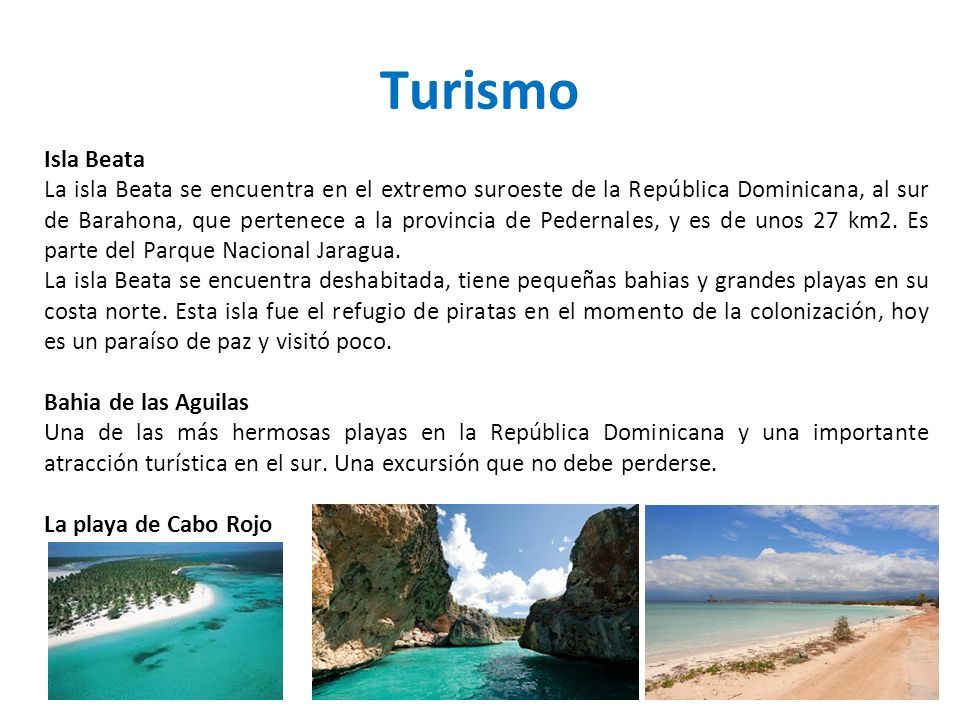 Turismo

Isla Beata
La isla Beata se encuentra en el extremo suroeste de la República Dominicana, al sur de Barahona, que pertenece a la provincia de Pedernales, y es de unos 27 km2. Es parte del Parque Nacional Jaragua.
La isla Beata se encuentra deshabitada, tiene pequeñas bahias y grandes playas en su costa norte. Esta isla fue el refugio de piratas en el momento de la colonización, hoy es un paraíso de paz y visitó poco.

Bahia de las Aguilas
Una de las más hermosas playas en la República Dominicana y una importante atracción turística en el sur. Una excursión que no debe perderse.

La playa de Cabo Rojo